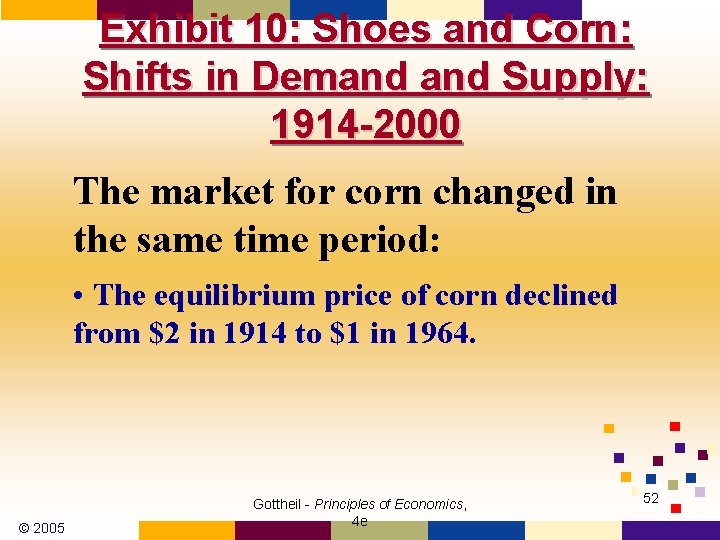 Exhibit 10: Shoes and Corn: Shifts in Demand and Supply: 1914-2000

The market for corn changed in the same time period:

• The equilibrium price of corn declined from \$2 in 1914 to \$1 in 1964.

© 2005

Gottheil - Principles of Economics, 4e

52